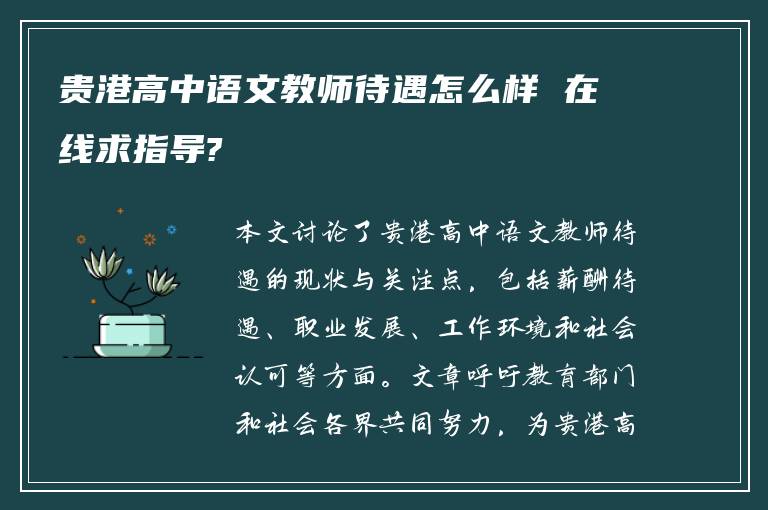 贵港高中语文教师待遇怎么样 在线求指导?

本文讨论了贵港高中语文教师待遇的现状与关注点，包括薪酬待遇、职业发展、工作环境和社会认可等方面。文章呼吁教育部门和社会各界共同努力，为贵港高